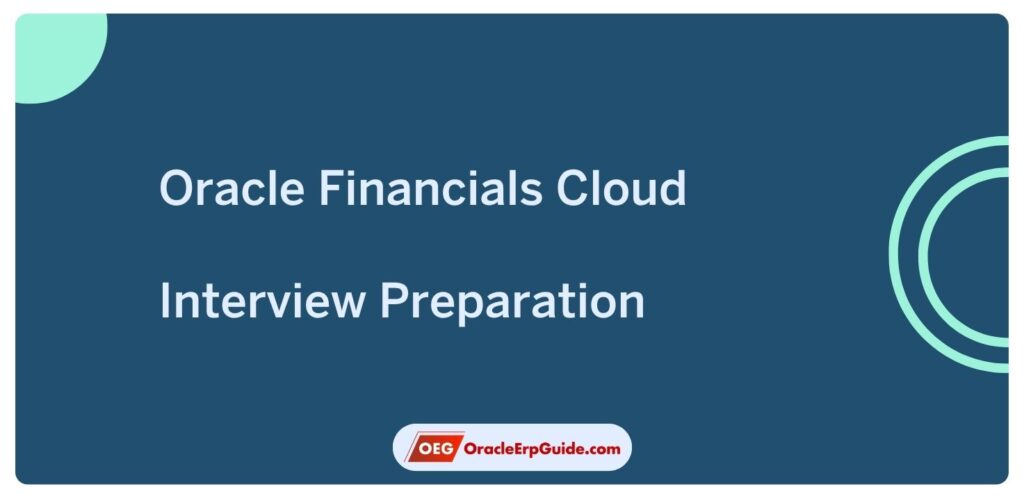 Oracle Financials Cloud

Interview Preparation

OEG OracleErpGuide.com